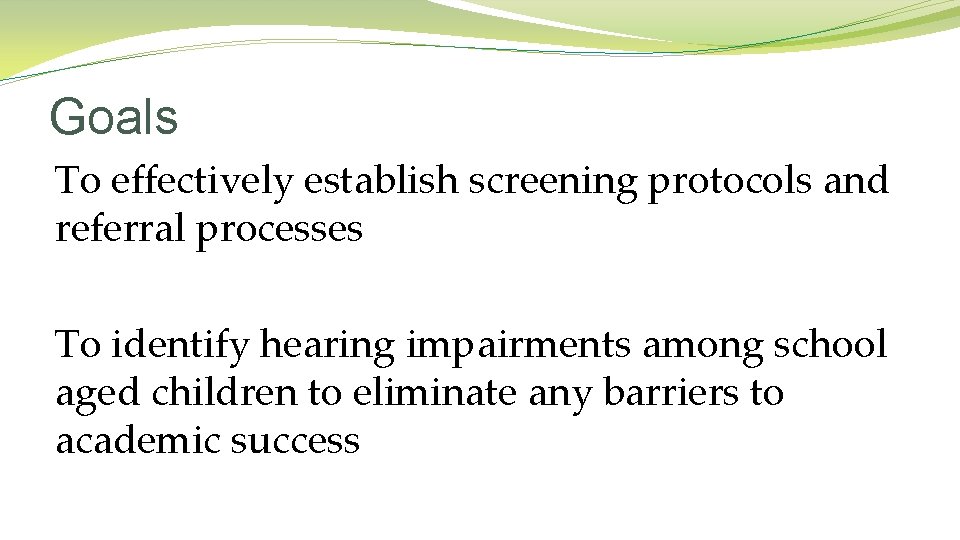 Goals

To effectively establish screening protocols and referral processes

To identify hearing impairments among school aged children to eliminate any barriers to academic success